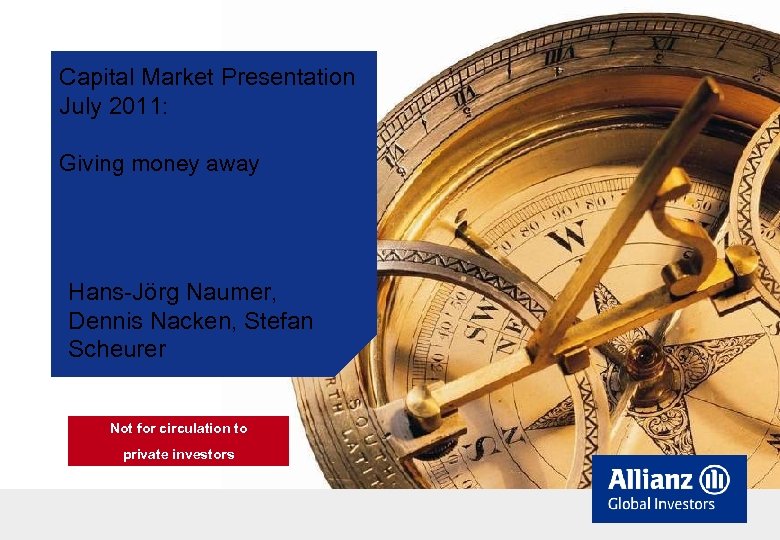 Capital Market Presentation July 2011:

Giving money away

Hans-Jörg Naumer, Dennis Nacken, Stefan Scheurer

Not for circulation to private investors

Allianz
Global Investors